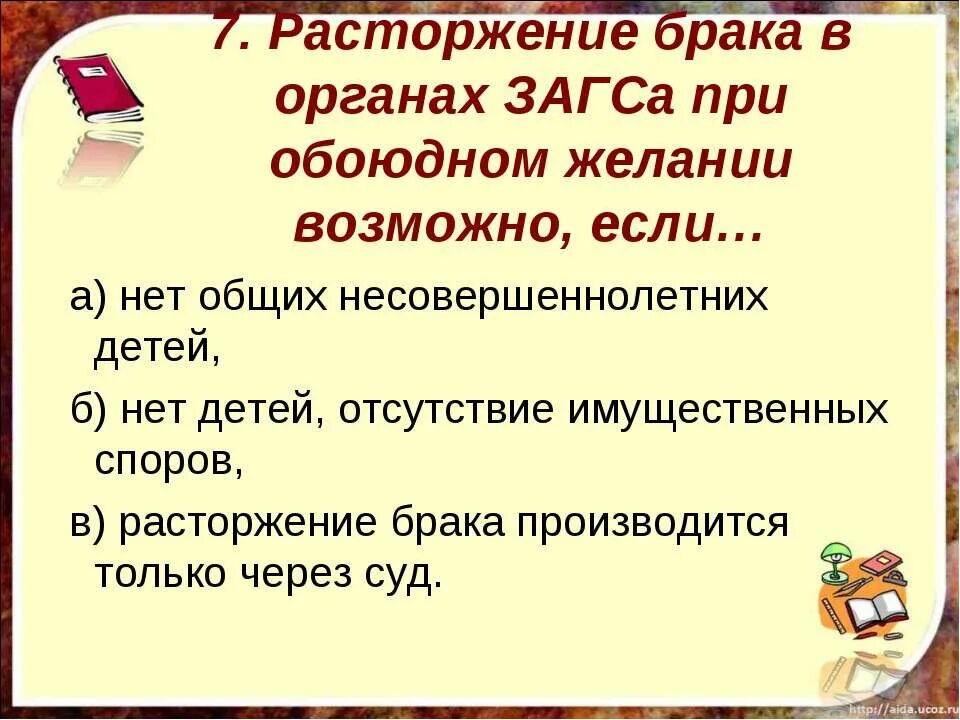 7. Расторжение брака в органах ЗАГСа при обоюдном желании возможно, если…

а) нет общих несовершеннолетних детей,

б) нет детей, отсутствие имущественных споров,

в) расторжение брака производится только через суд.

http://aida.ucoz.ru